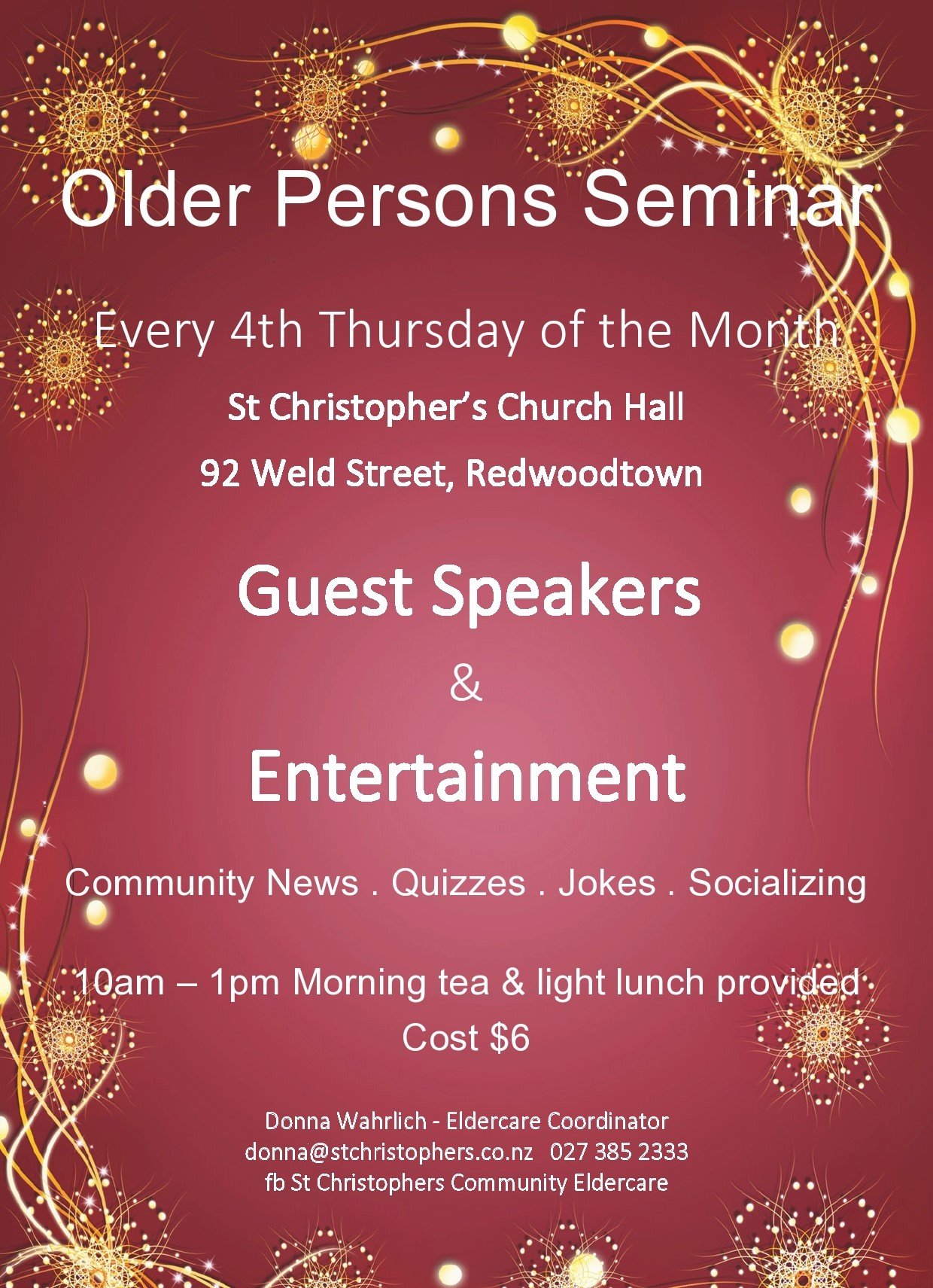 Older Persons Seminar

Every 4th Thursday of the Month

St Christopher's Church Hall

92 Weld Street, Redwoodtown

Guest Speakers

&

Entertainment

Community News . Quizzes . Jokes . Socializing

10am – 1pm Morning tea & light lunch provided
Cost $6

Donna Wahrlich - Eldercare Coordinator
donna@stchristophers.co.nz 027 385 2333
fb St Christophers Community Eldercare